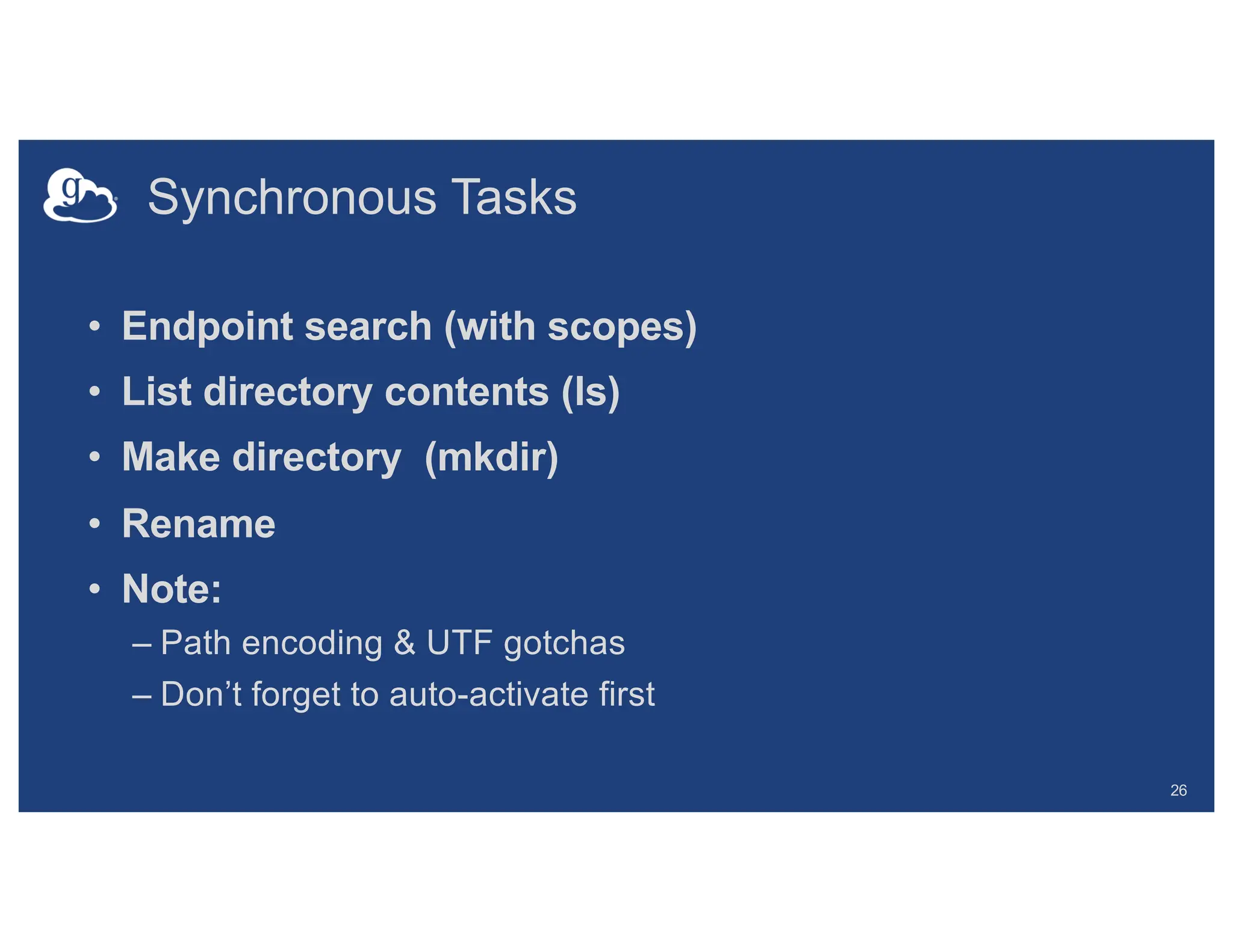 g

Synchronous Tasks

• Endpoint search (with scopes)
• List directory contents (ls)
• Make directory  (mkdir)
• Rename
• Note:
– Path encoding & UTF gotchas
– Don’t forget to auto-activate first

26